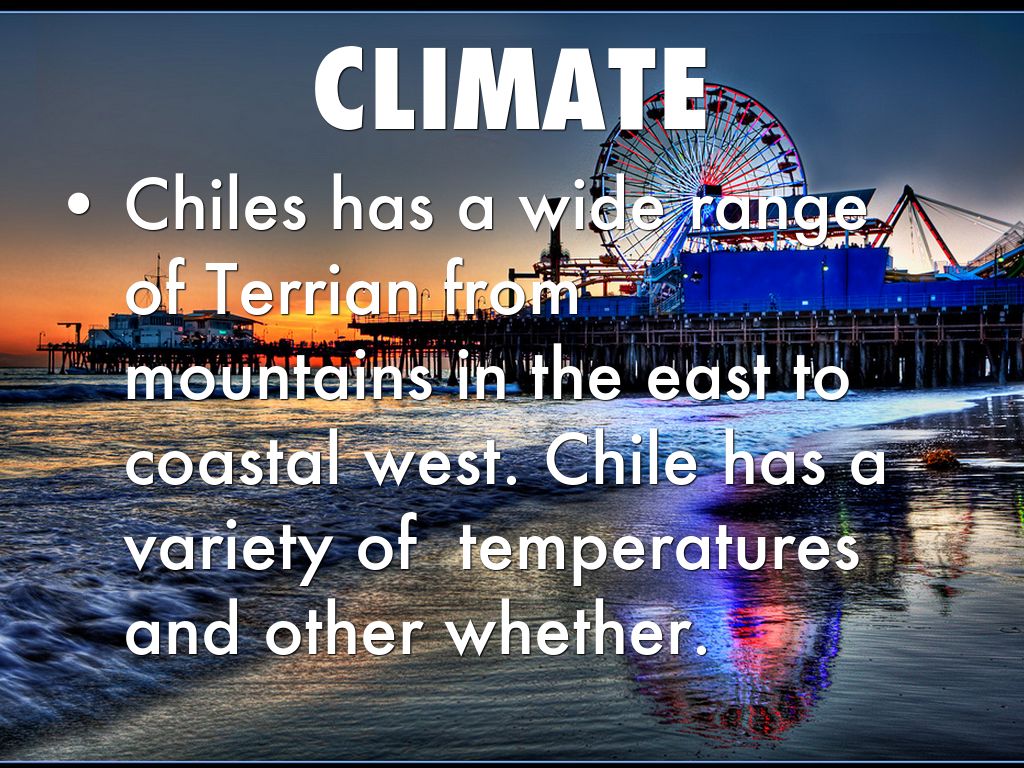 CLIMATE

• Chiles has a wide range of Terrian from mountains in the east to coastal west. Chile has a variety of temperatures and other whether.